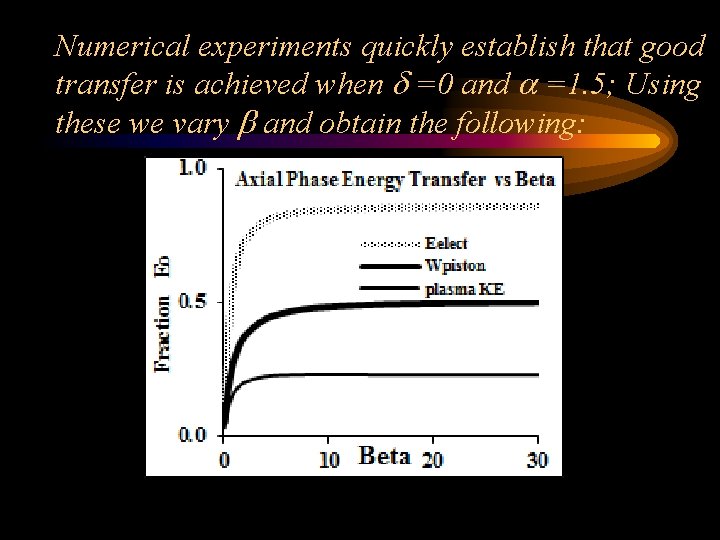 Numerical experiments quickly establish that good transfer is achieved when $\delta = 0$ and $\alpha = 1.5$; Using these we vary $\beta$ and obtain the following:

Axial Phase Energy Transfer vs Beta

Eelect
Wpiston
plasma KE

Fraction Eo

1.0
0.5
0.0

0
10
Beta
20
30